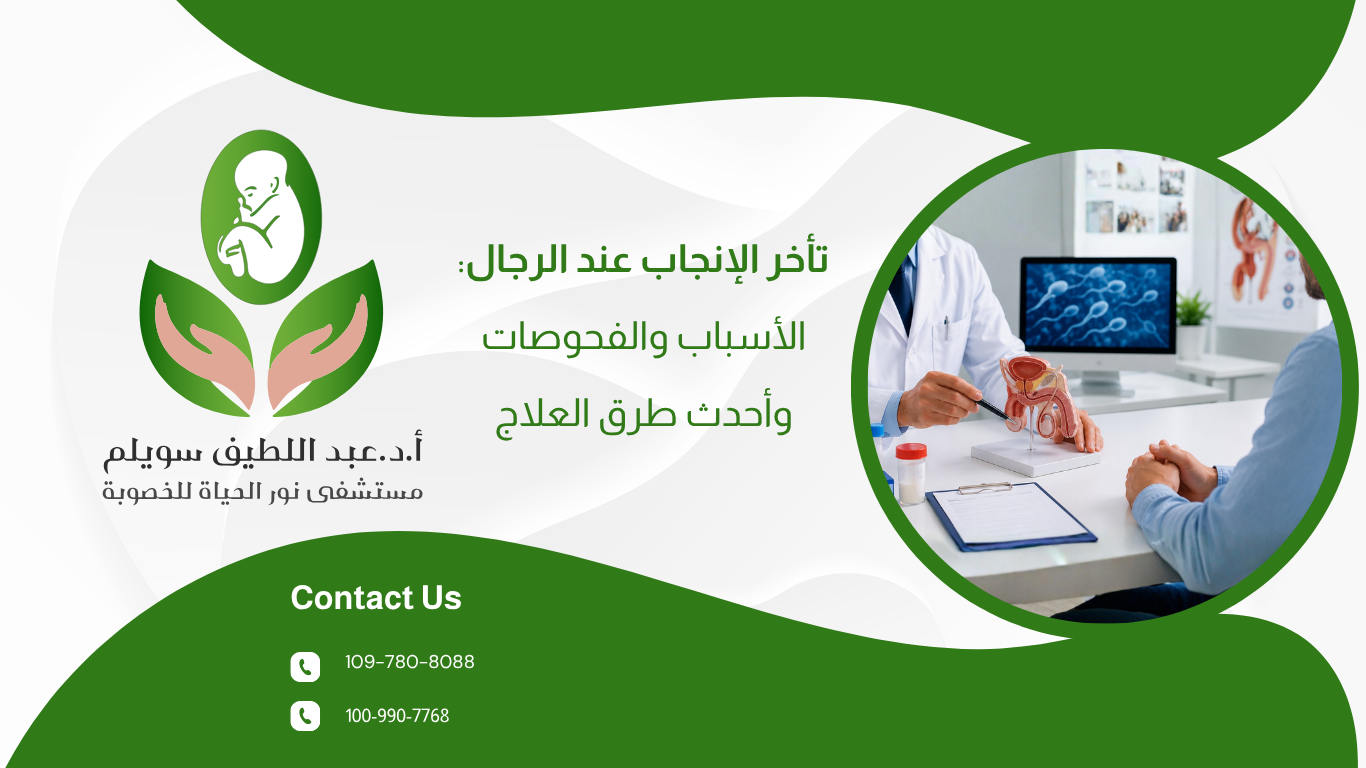 تأخر الإنجاب عند الرجال:
الأسباب والفحوصات
وأحدث طرق العلاج

أ.د.عبد اللطيف سويلم
مستشفى نور الحياة للخصوبة

Contact Us

109-780-8088

100-990-7768